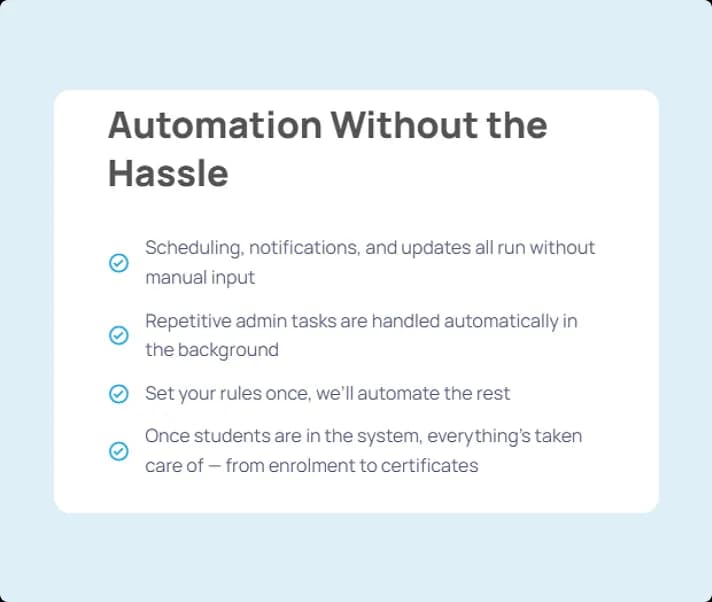 Automation Without the Hassle

Scheduling, notifications, and updates all run without manual input

Repetitive admin tasks are handled automatically in the background

Set your rules once, we'll automate the rest

Once students are in the system, everything's taken care of — from enrolment to certificates